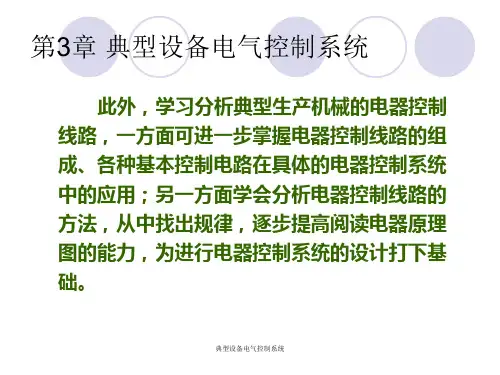 第3章 典型设备电气控制系统

此外，学习分析典型生产机械的电器控制线路，一方面可进一步掌握电器控制线路的组成、各种基本控制电路在具体的电器控制系统中的应用；另一方面学会分析电器控制线路的方法，从中找出规律，逐步提高阅读电器原理图的能力，为进行电器控制系统的设计打下基础。

典型设备电气控制系统